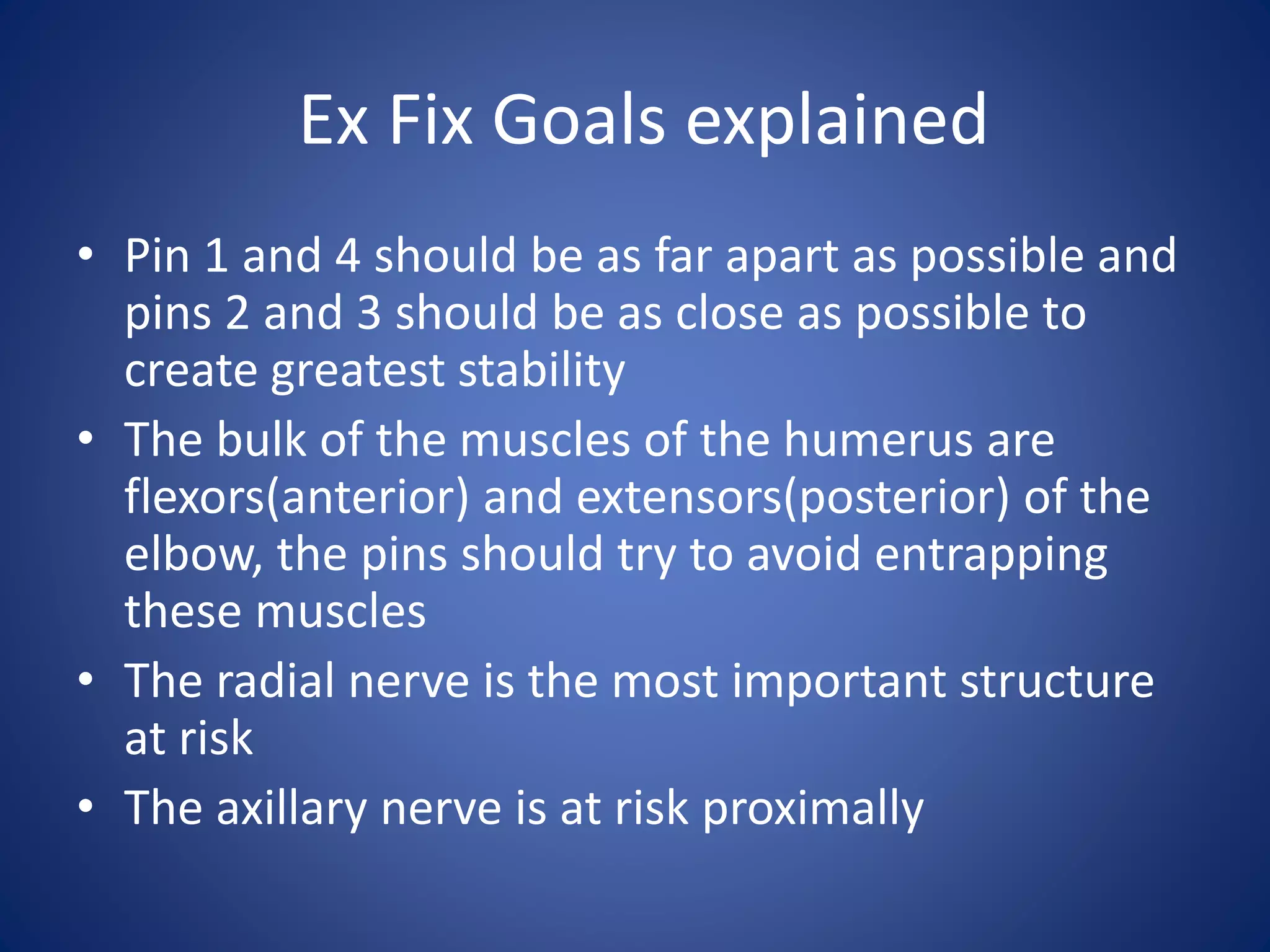 Ex Fix Goals explained

• Pin 1 and 4 should be as far apart as possible and pins 2 and 3 should be as close as possible to create greatest stability
• The bulk of the muscles of the humerus are flexors(anterior) and extensors(posterior) of the elbow, the pins should try to avoid entrapping these muscles
• The radial nerve is the most important structure at risk
• The axillary nerve is at risk proximally